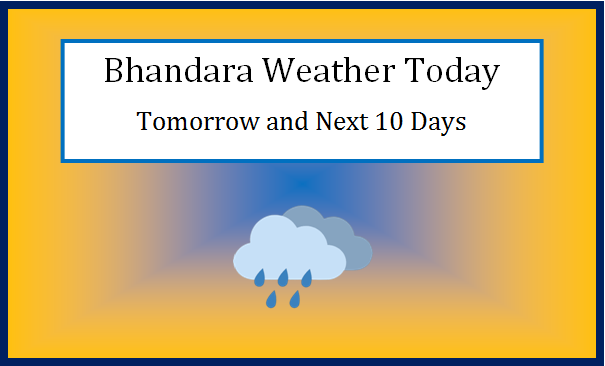 Bhandara Weather Today

Tomorrow and Next 10 Days